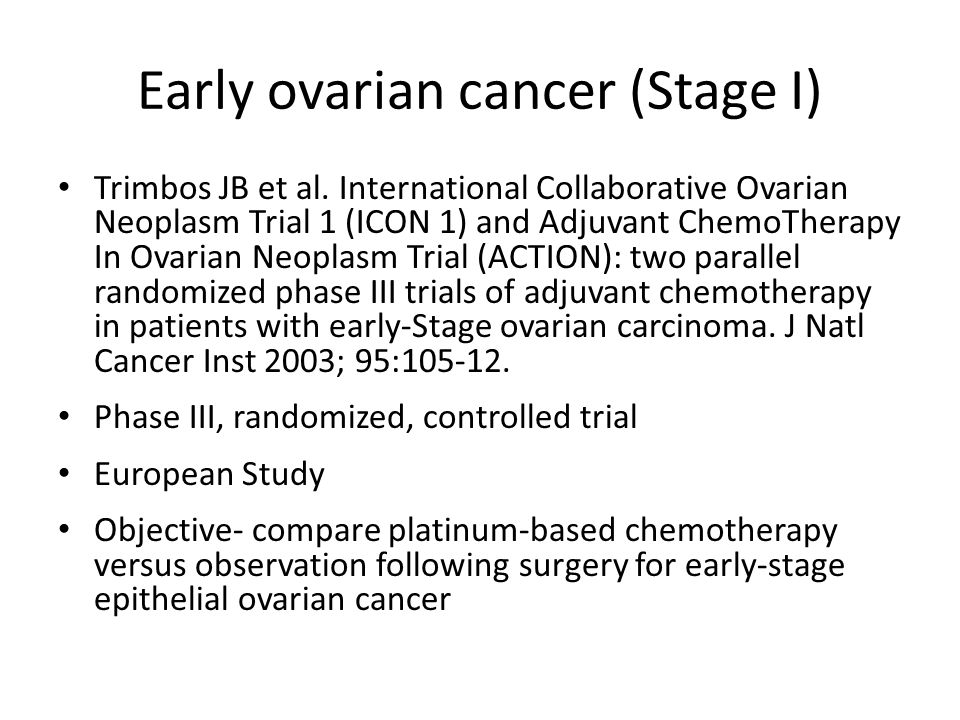 Early ovarian cancer (Stage I)

• Trimbos JB et al. International Collaborative Ovarian Neoplasm Trial 1 (ICON 1) and Adjuvant ChemoTherapy In Ovarian Neoplasm Trial (ACTION): two parallel randomized phase III trials of adjuvant chemotherapy in patients with early-Stage ovarian carcinoma. J Natl Cancer Inst 2003; 95:105-12.

• Phase III, randomized, controlled trial

• European Study

• Objective- compare platinum-based chemotherapy versus observation following surgery for early-stage epithelial ovarian cancer